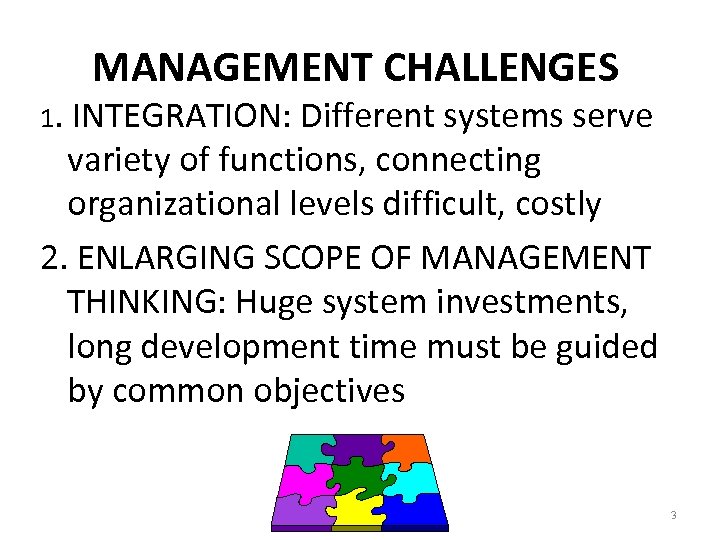 MANAGEMENT CHALLENGES

1. INTEGRATION: Different systems serve variety of functions, connecting organizational levels difficult, costly

2. ENLARGING SCOPE OF MANAGEMENT THINKING: Huge system investments, long development time must be guided by common objectives

3